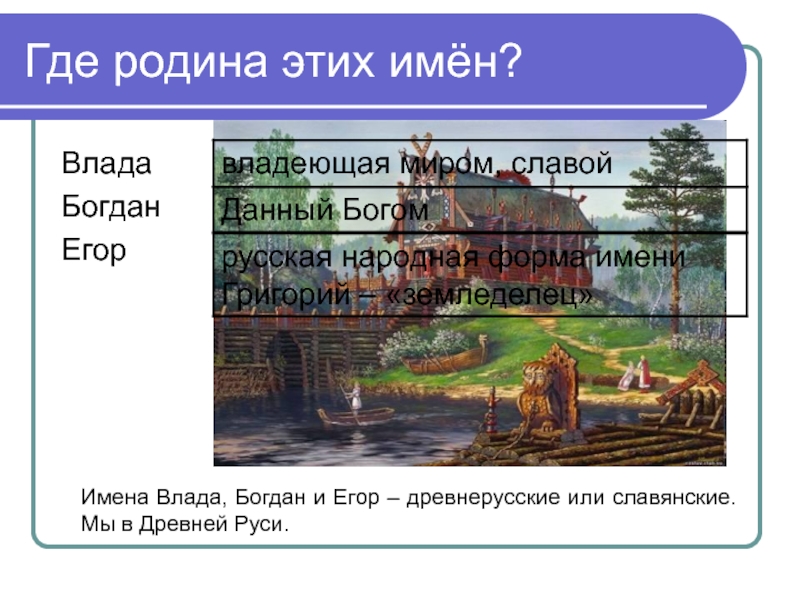 Где родина этих имён?

| Влада | владеющая миром, славой |
|---|---|
| Богдан | Данный Богом |
| Егор | русская народная форма имени Григорий – «земледелец» |

Имена Влада, Богдан и Егор – древнерусские или славянские. Мы в Древней Руси.